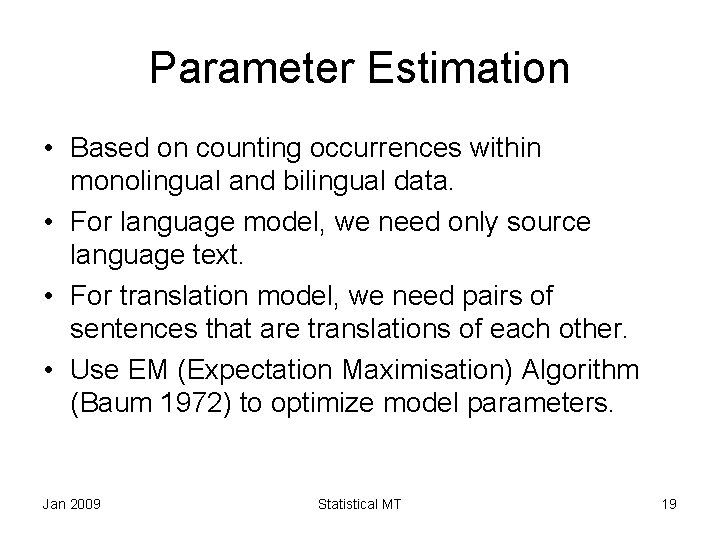 Parameter Estimation

• Based on counting occurrences within monolingual and bilingual data.
• For language model, we need only source language text.
• For translation model, we need pairs of sentences that are translations of each other.
• Use EM (Expectation Maximisation) Algorithm (Baum 1972) to optimize model parameters.

Jan 2009

Statistical MT

19